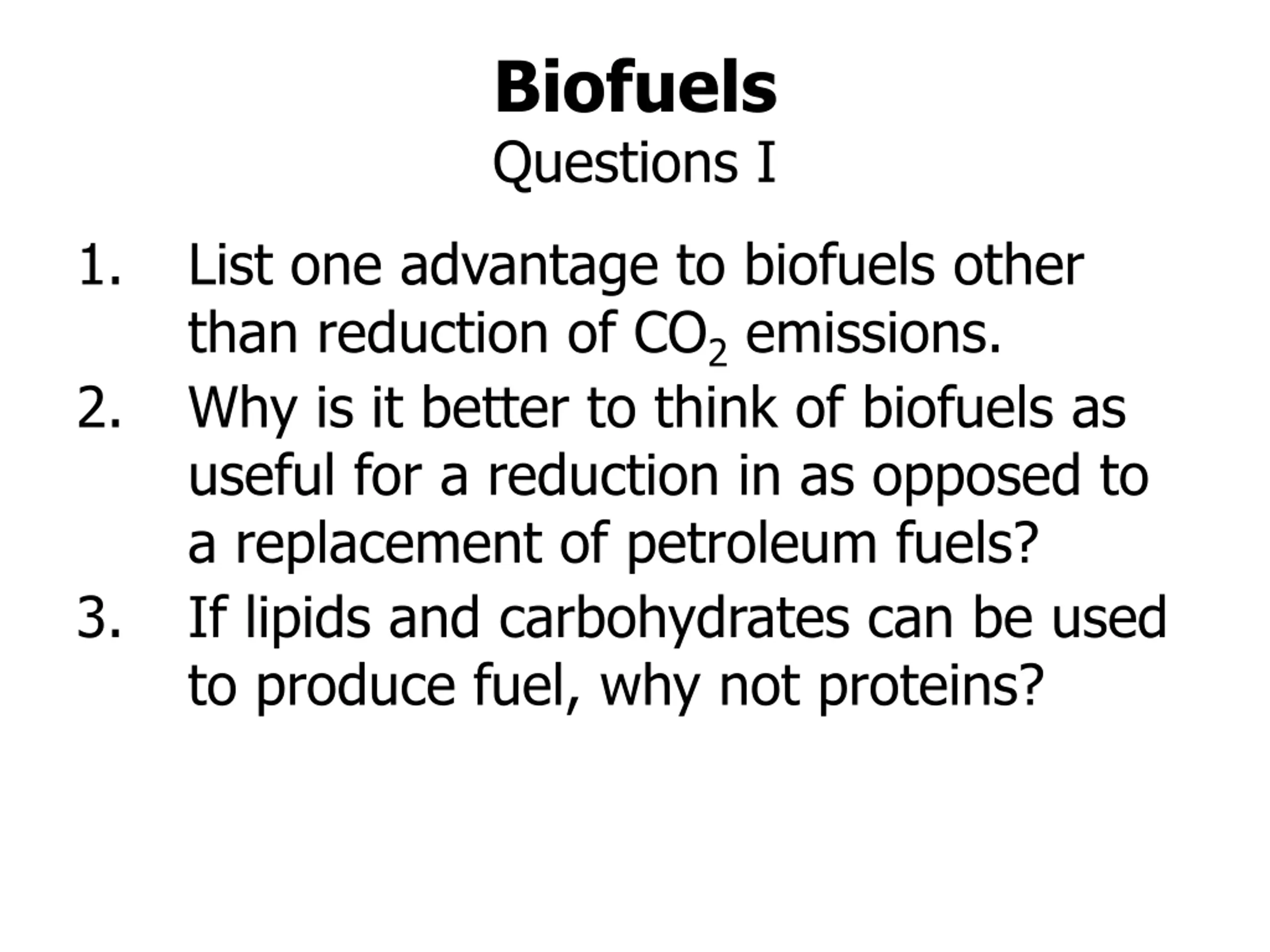 Biofuels
Questions I

1. List one advantage to biofuels other than reduction of $CO_2$ emissions.
2. Why is it better to think of biofuels as useful for a reduction in as opposed to a replacement of petroleum fuels?
3. If lipids and carbohydrates can be used to produce fuel, why not proteins?